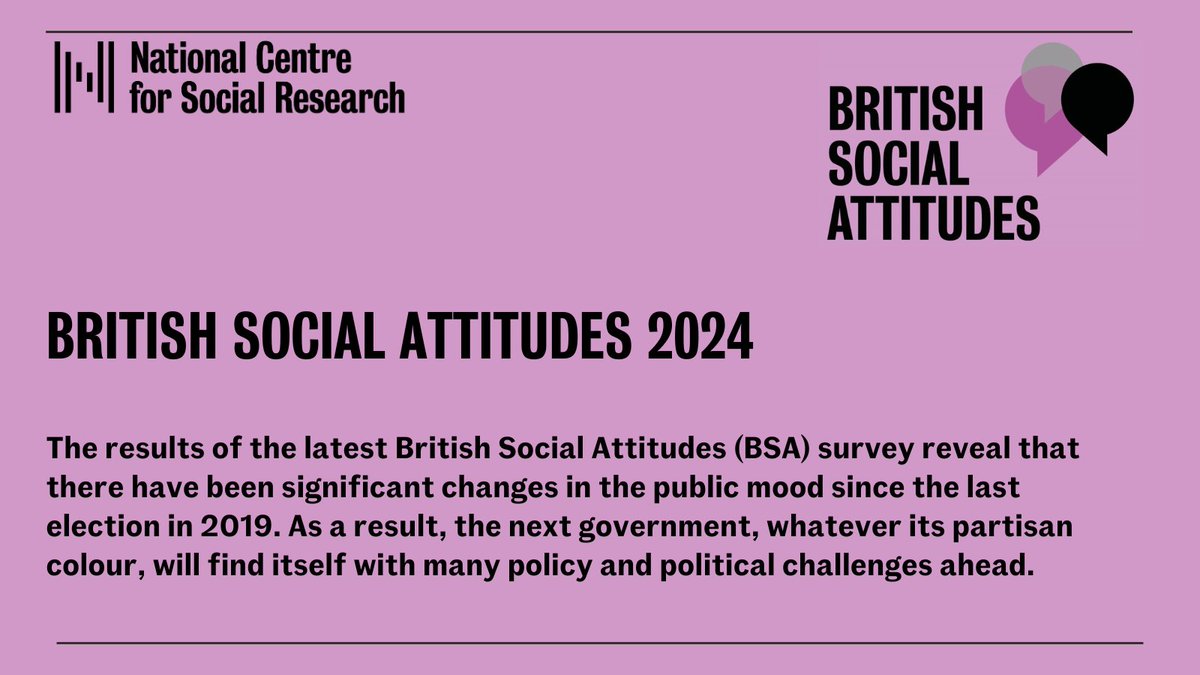 National Centre for Social Research

BRITISH SOCIAL ATTITUDES

BRITISH SOCIAL ATTITUDES 2024

The results of the latest British Social Attitudes (BSA) survey reveal that there have been significant changes in the public mood since the last election in 2019. As a result, the next government, whatever its partisan colour, will find itself with many policy and political challenges ahead.